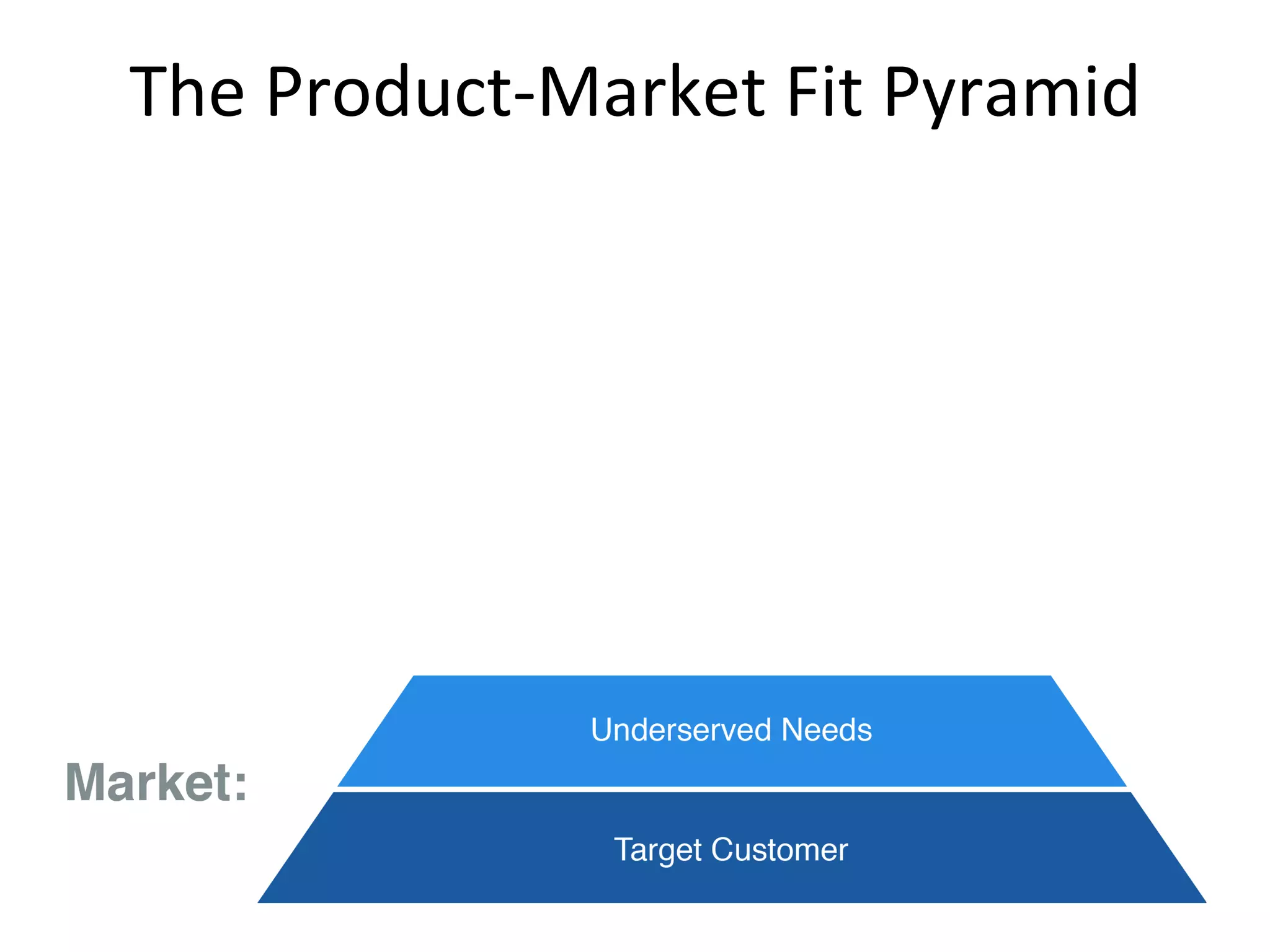 The Product-Market Fit Pyramid

Market:

Underserved Needs

Target Customer